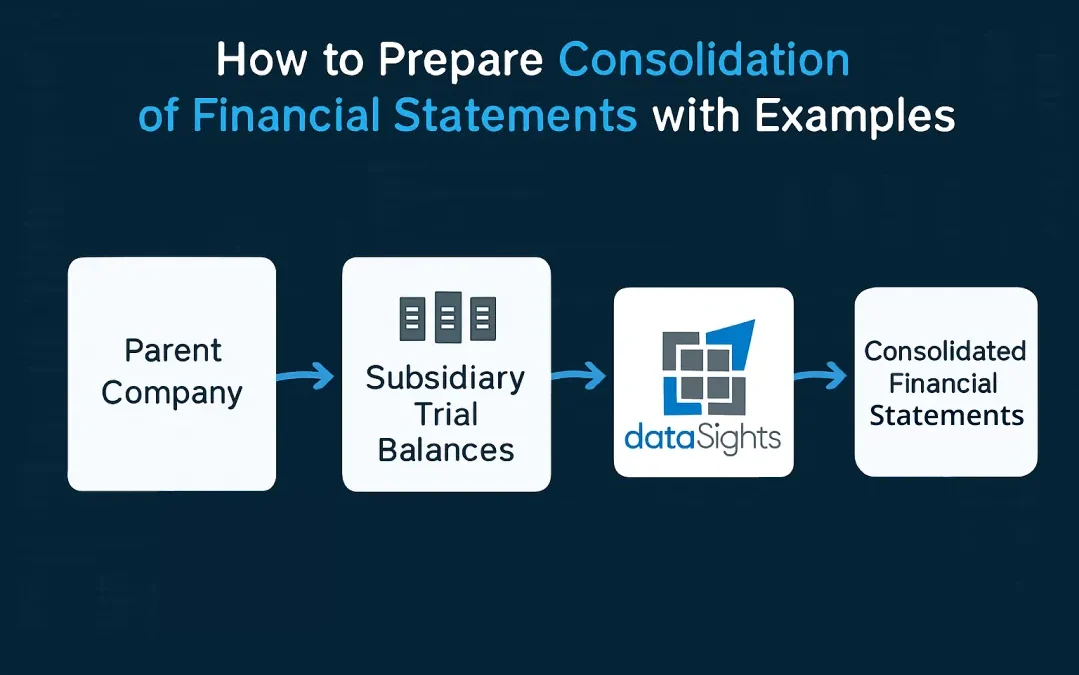 How to Prepare Consolidation of Financial Statements with Examples

Parent Company

Subsidiary Trial Balances

dataSights

Consolidated Financial Statements